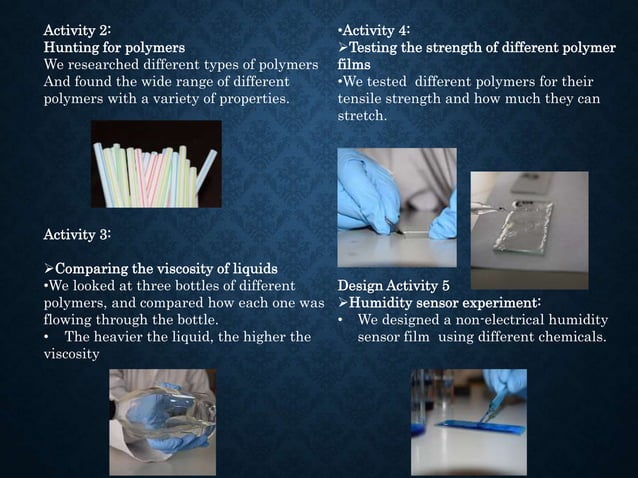 Activity 2:
Hunting for polymers
We researched different types of polymers And found the wide range of different polymers with a variety of properties.

Activity 3:

➢Comparing the viscosity of liquids
•We looked at three bottles of different polymers, and compared how each one was flowing through the bottle.
• The heavier the liquid, the higher the viscosity

•Activity 4:
➢Testing the strength of different polymer films
•We tested different polymers for their tensile strength and how much they can stretch.

Design Activity 5
➢Humidity sensor experiment:
• We designed a non-electrical humidity sensor film using different chemicals.